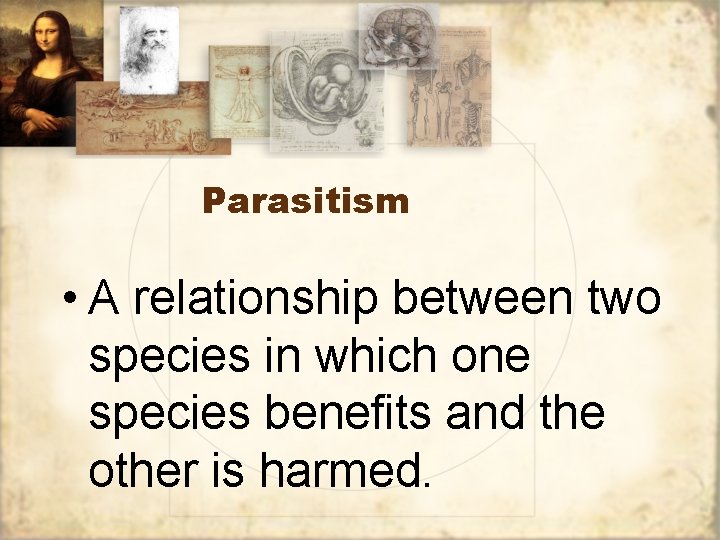 Parasitism

• A relationship between two species in which one species benefits and the other is harmed.